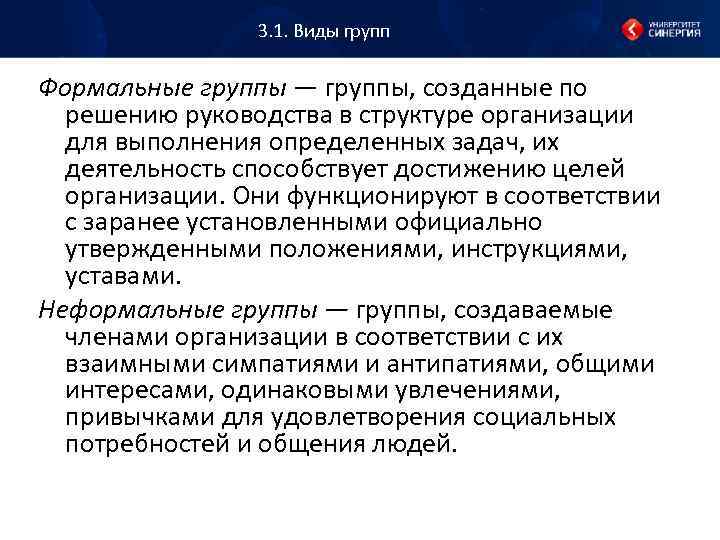 3.1. Виды групп

УНИВЕРСИТЕТ СИНЕРГИЯ

Формальные группы — группы, созданные по решению руководства в структуре организации для выполнения определенных задач, их деятельность способствует достижению целей организации. Они функционируют в соответствии с заранее установленными официально утвержденными положениями, инструкциями, уставами.

Неформальные группы — группы, создаваемые членами организации в соответствии с их взаимными симпатиями и антипатиями, общими интересами, одинаковыми увлечениями, привычками для удовлетворения социальных потребностей и общения людей.